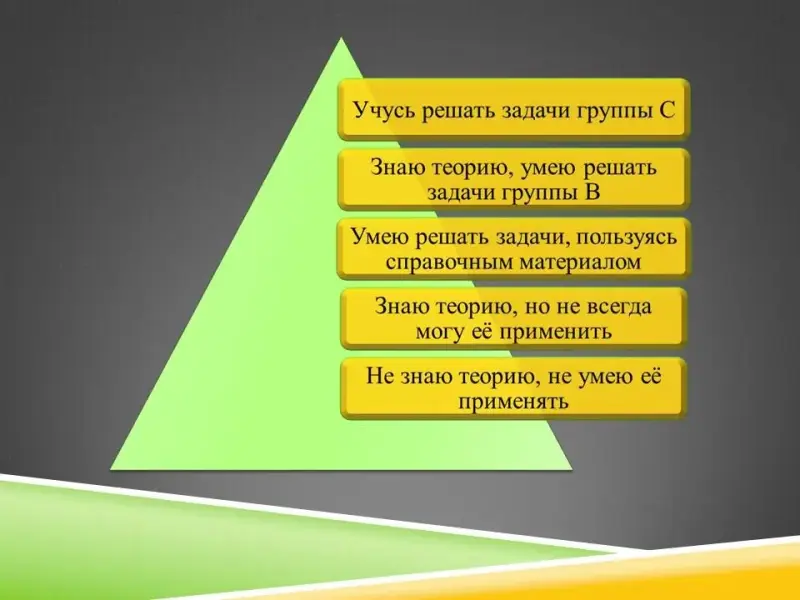 Учусь решать задачи группы С

Знаю теорию, умею решать задачи группы В

Умею решать задачи, пользуясь справочным материалом

Знаю теорию, но не всегда могу её применить

Не знаю теорию, не умею её применять